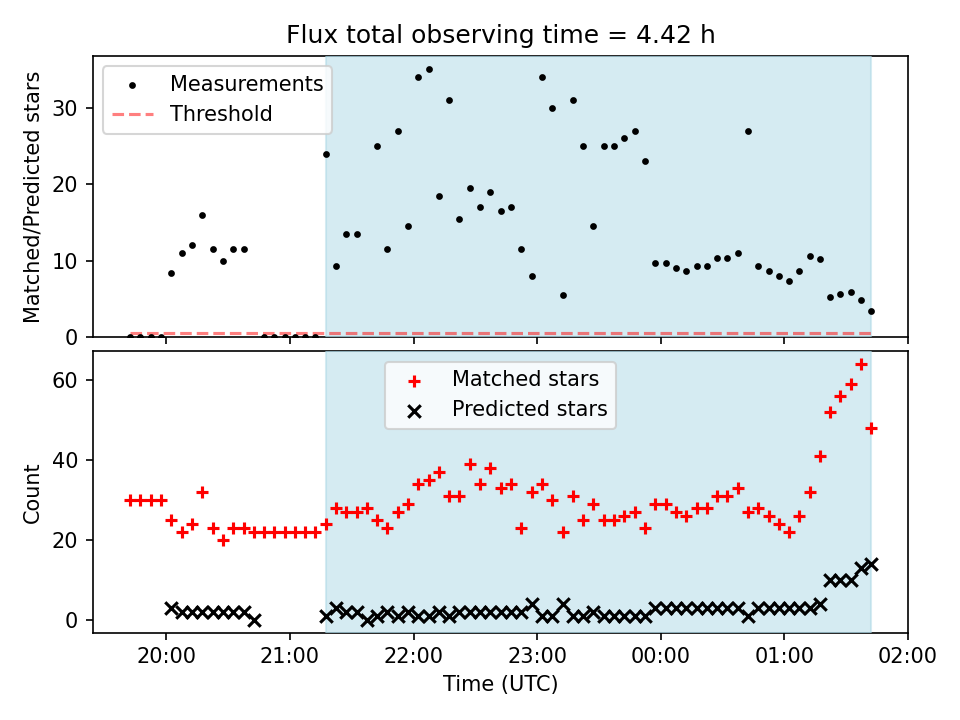 Flux total observing time = 4.42 h

Measurements
Threshold

Matched/Predicted stars

30
20
10
0

Matched stars
Predicted stars

Count

60
40
20
0

20:00
21:00
22:00
23:00
00:00
01:00
02:00

Time (UTC)